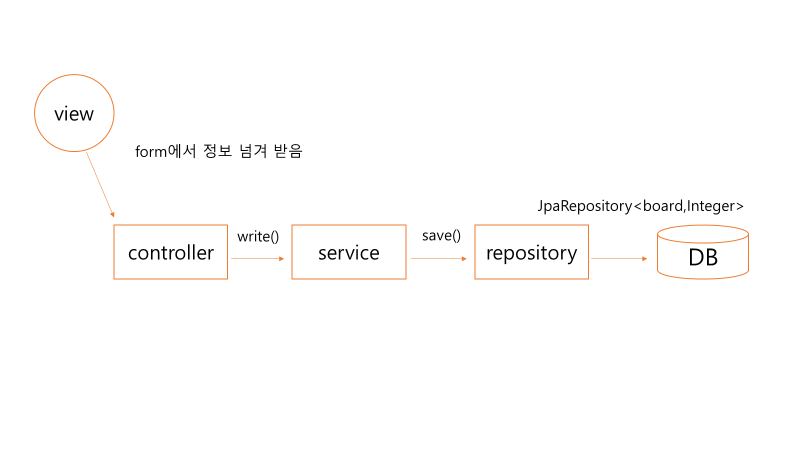 view

form에서 정보 넘겨 받음

JpaRepository<board,Integer>

controller

write()

service

save()

repository

DB